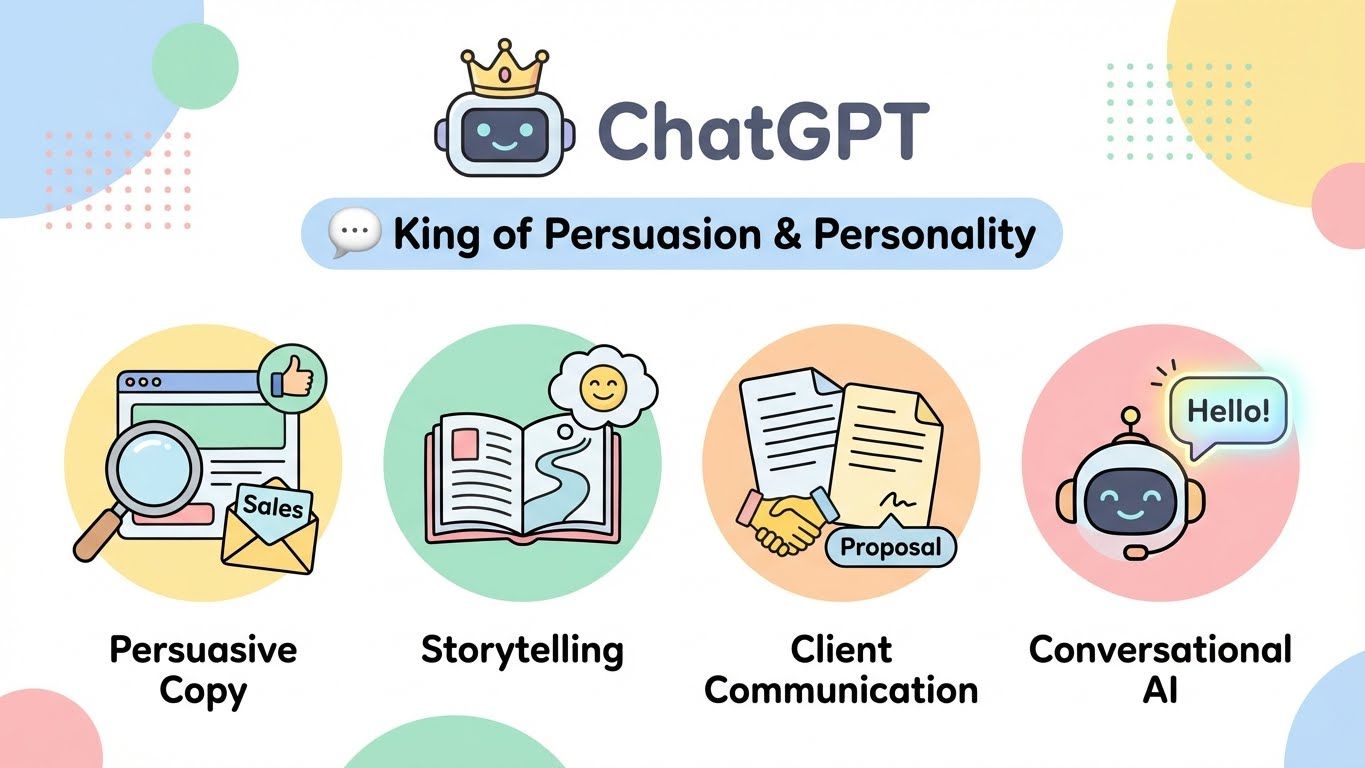 ChatGPT

King of Persuasion & Personality

Sales

Persuasive Copy

Storytelling

Proposal

Client Communication

Hello!

Conversational AI